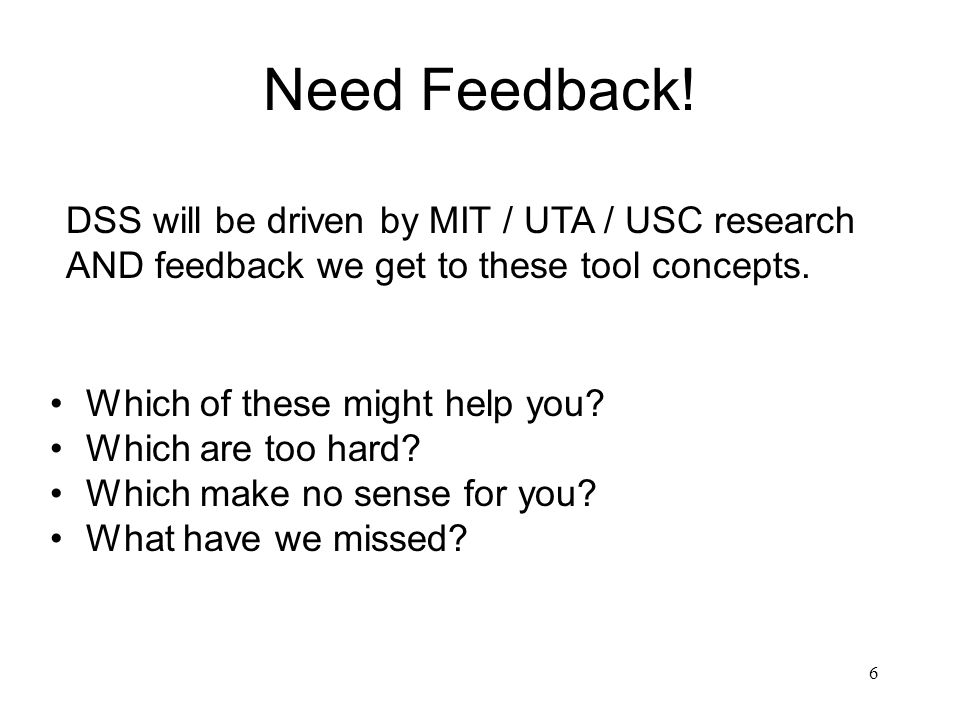 Need Feedback!

DSS will be driven by MIT / UTA / USC research AND feedback we get to these tool concepts.

• Which of these might help you?
• Which are too hard?
• Which make no sense for you?
• What have we missed?

6